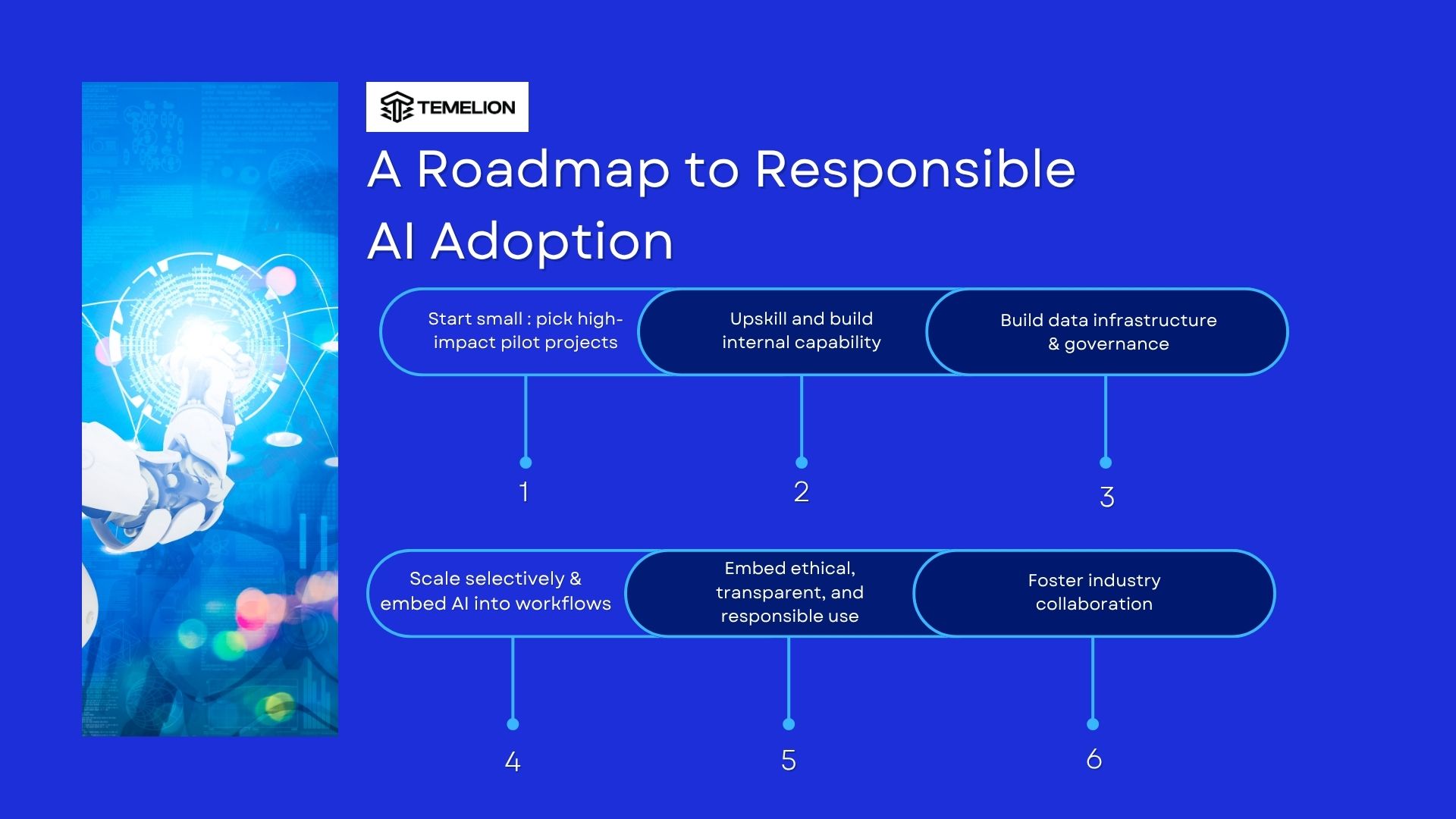 TEMELION

A Roadmap to Responsible AI Adoption

Start small : pick high-impact pilot projects

Upskill and build internal capability

Build data infrastructure & governance

1

2

3

Scale selectively & embed AI into workflows

Embed ethical, transparent, and responsible use

Foster industry collaboration

4

5

6